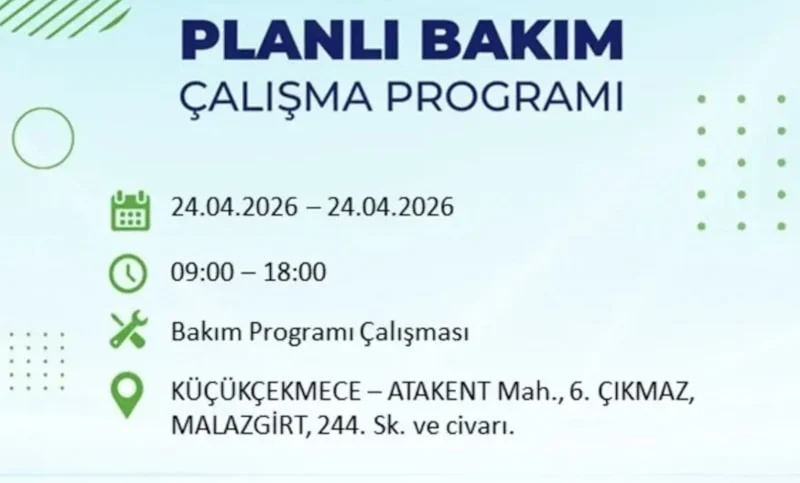 PLANLI BAKIM
ÇALIŞMA PROGRAMI

24.04.2026 – 24.04.2026

09:00 – 18:00

Bakım Programı Çalışması

KÜÇÜKÇEKMECE – ATAKENT Mah., 6. ÇIKMAZ, MALAZGİRT, 244. Sk. ve civarı.